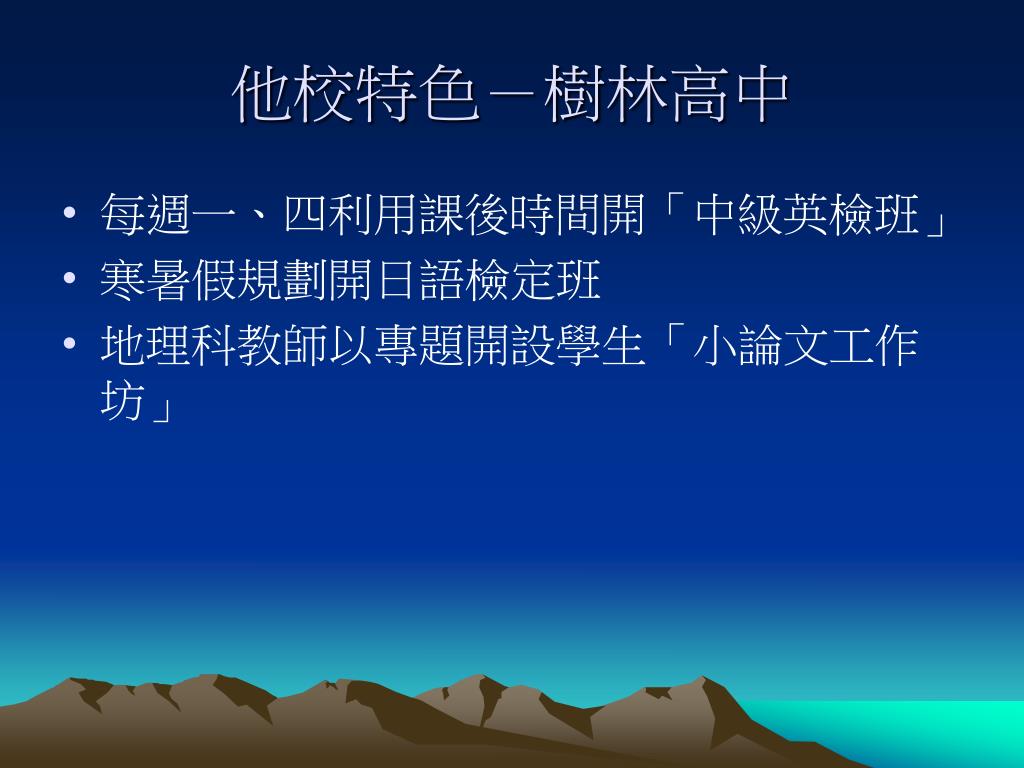 他校特色－樹林高中

• 每週一、四利用課後時間開「中級英檢班」
• 寒暑假規劃開日語檢定班
• 地理科教師以專題開設學生「小論文工作坊」